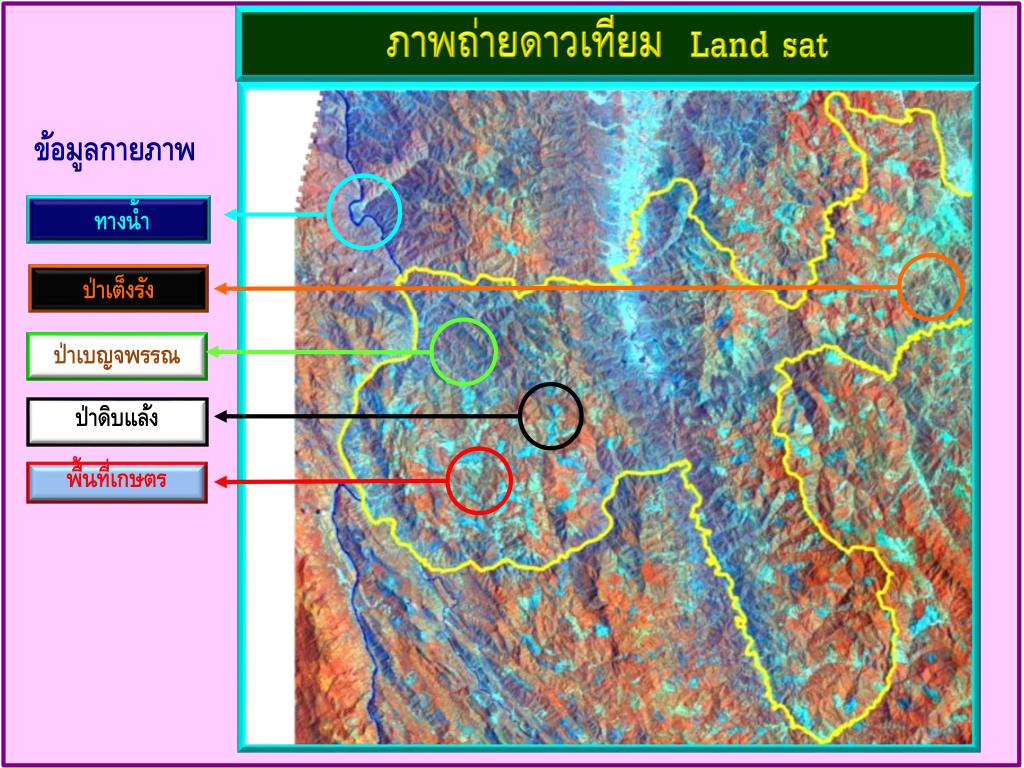 ภาพถ่ายดาวเทียม Land sat

ข้อมูลกายภาพ

ทางน้ำ

ป่าเต็งรัง

ป่าเบญจพรรณ

ป่าดิบแล้ง

พื้นที่เกษตร